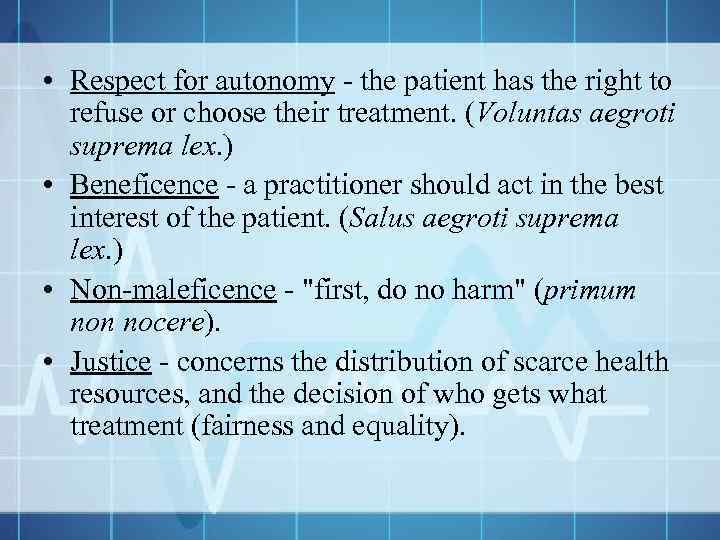 • Respect for autonomy - the patient has the right to refuse or choose their treatment. (Voluntas aegroti suprema lex.)

• Beneficence - a practitioner should act in the best interest of the patient. (Salus aegroti suprema lex.)

• Non-maleficence - "first, do no harm" (primum non nocere).

• Justice - concerns the distribution of scarce health resources, and the decision of who gets what treatment (fairness and equality).